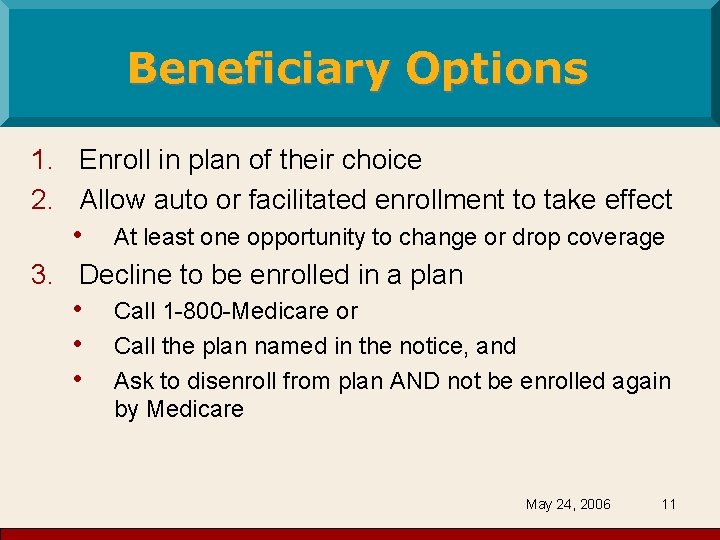 Beneficiary Options

1. Enroll in plan of their choice
2. Allow auto or facilitated enrollment to take effect
   • At least one opportunity to change or drop coverage
3. Decline to be enrolled in a plan
   • Call 1-800-Medicare or
   • Call the plan named in the notice, and
   • Ask to disenroll from plan AND not be enrolled again by Medicare

May 24, 2006 11